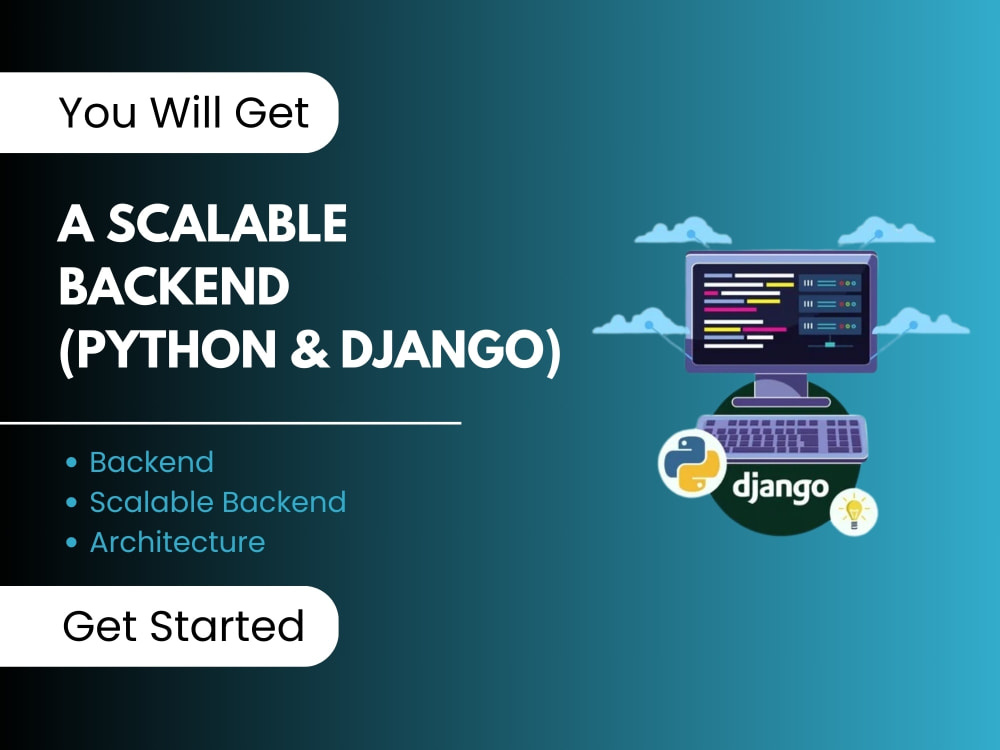 You Will Get

A SCALABLE BACKEND (PYTHON & DJANGO)

• Backend
• Scalable Backend
• Architecture

Get Started

django